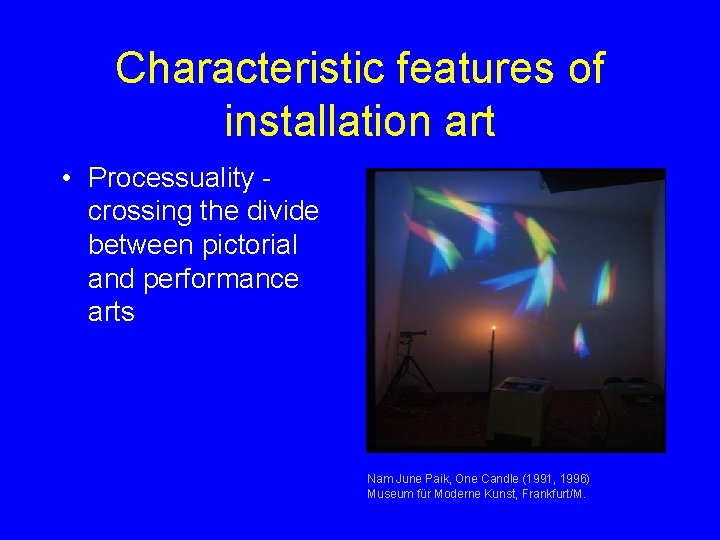 Characteristic features of installation art

• Processuality - crossing the divide between pictorial and performance arts

Nam June Paik, One Candle (1991, 1996)
Museum für Moderne Kunst, Frankfurt/M.